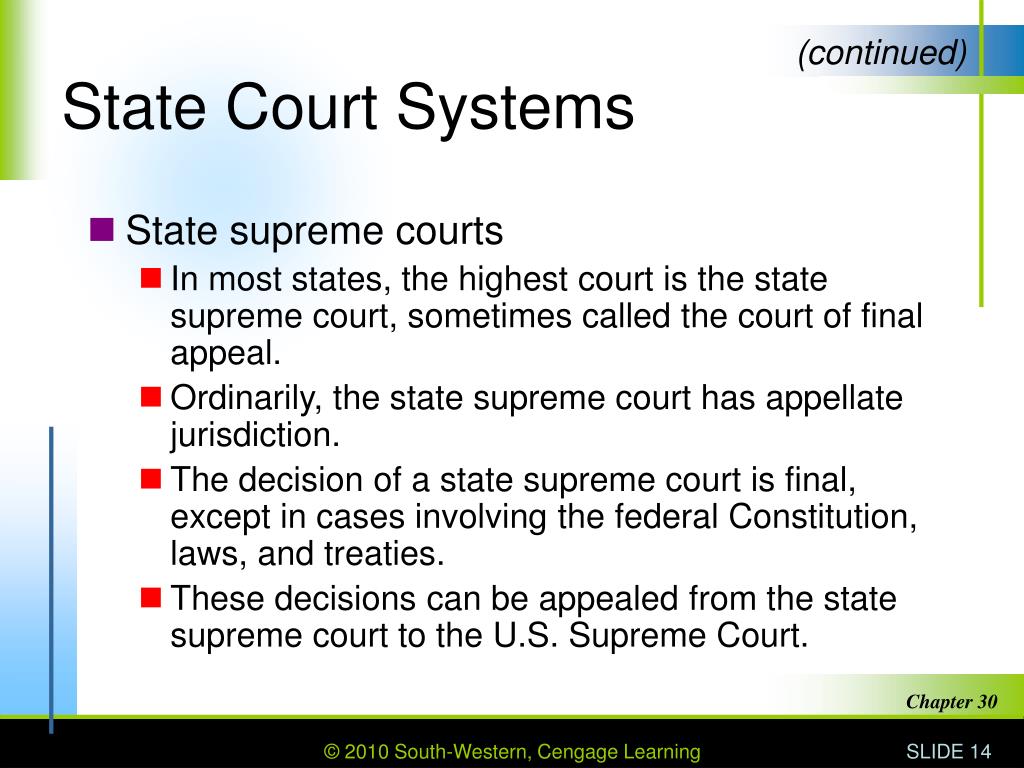 (continued)

State Court Systems

State supreme courts

In most states, the highest court is the state supreme court, sometimes called the court of final appeal.

Ordinarily, the state supreme court has appellate jurisdiction.

The decision of a state supreme court is final, except in cases involving the federal Constitution, laws, and treaties.

These decisions can be appealed from the state supreme court to the U.S. Supreme Court.

Chapter 30

© 2010 South-Western, Cengage Learning

SLIDE 14